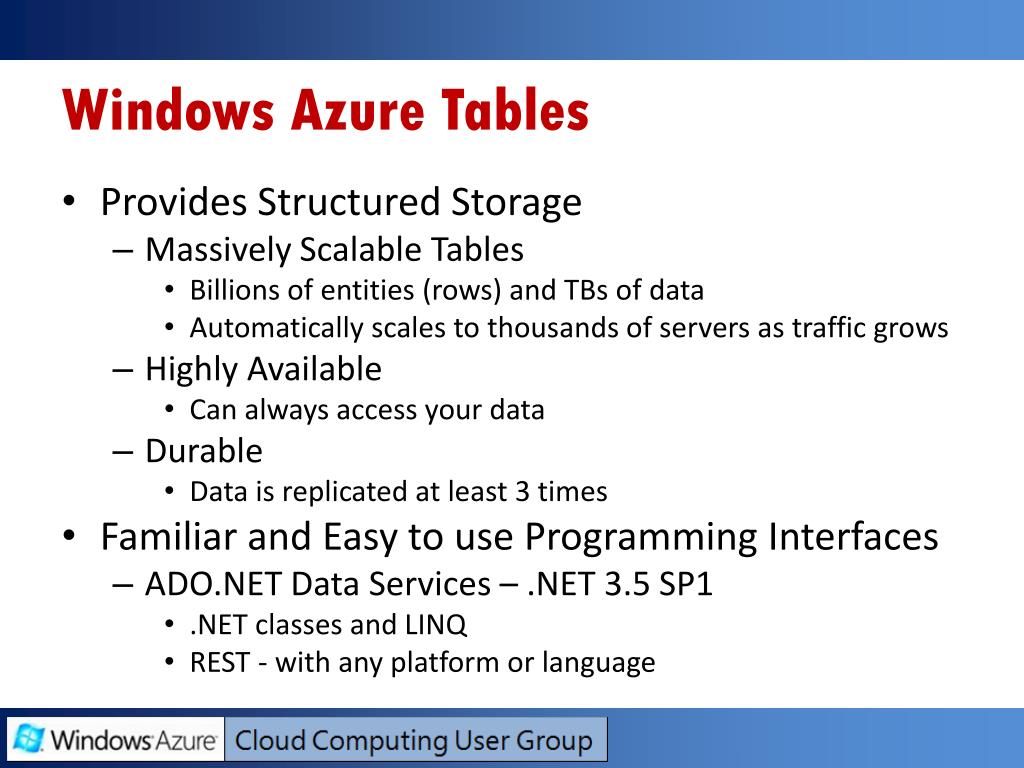 Windows Azure Tables

• Provides Structured Storage
– Massively Scalable Tables
• Billions of entities (rows) and TBs of data
• Automatically scales to thousands of servers as traffic grows
– Highly Available
• Can always access your data
– Durable
• Data is replicated at least 3 times
• Familiar and Easy to use Programming Interfaces
– ADO.NET Data Services – .NET 3.5 SP1
• .NET classes and LINQ
• REST - with any platform or language

Windows Azure Cloud Computing User Group